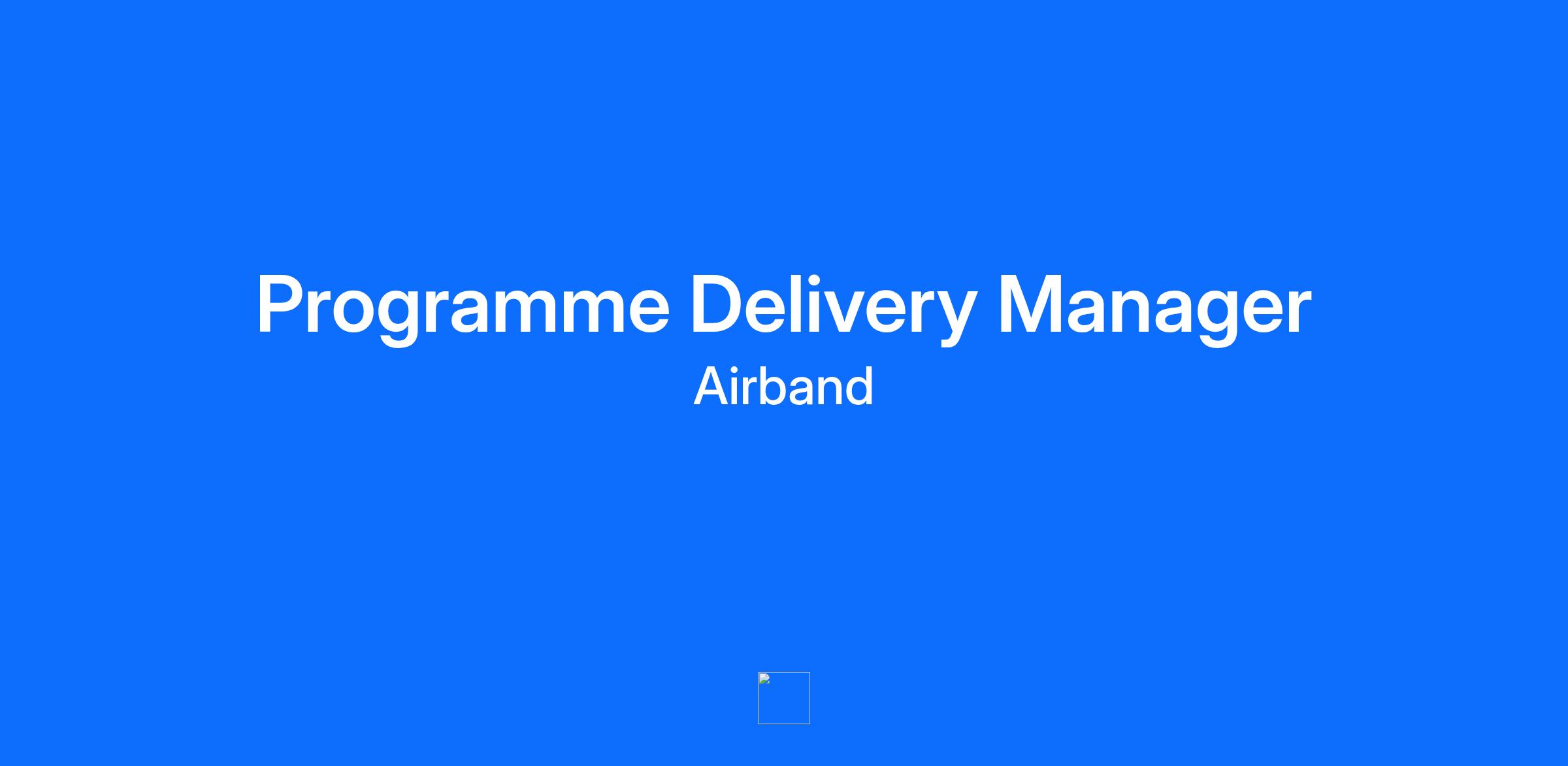 Programme Delivery Manager

Airband